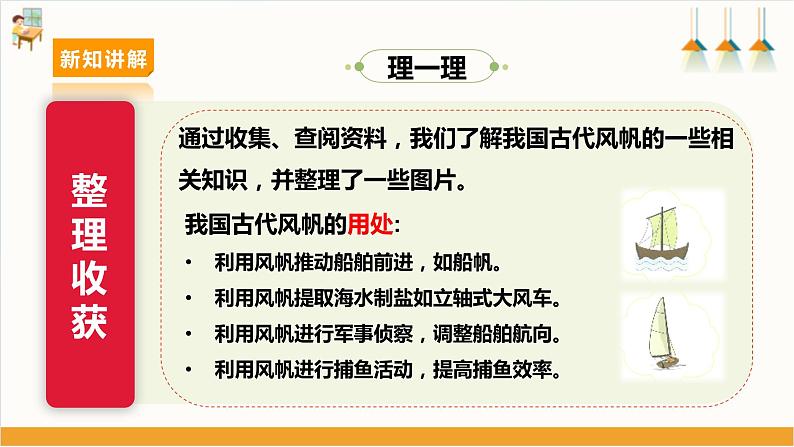 新知讲解

理一理

整理收获

通过收集、查阅资料，我们了解我国古代风帆的一些相关知识，并整理了一些图片。

我国古代风帆的用处:

• 利用风帆推动船舶前进，如船帆。
• 利用风帆提取海水制盐如立轴式大风车。
• 利用风帆进行军事侦察，调整船舶航向。
• 利用风帆进行捕鱼活动，提高捕鱼效率。